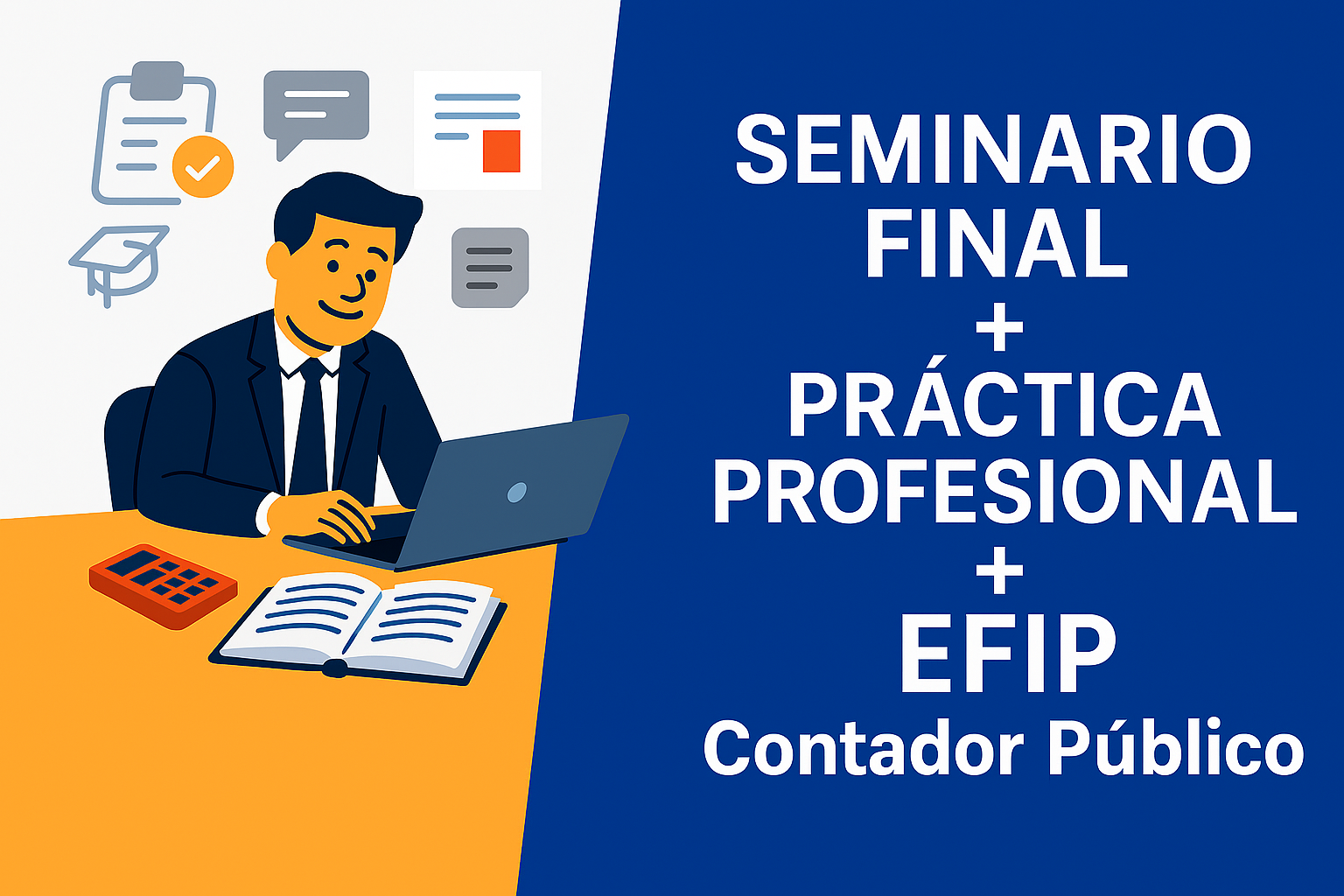 SEMINARIO FINAL
+
PRÁCTICA PROFESIONAL
+
EFIP
Contador Público